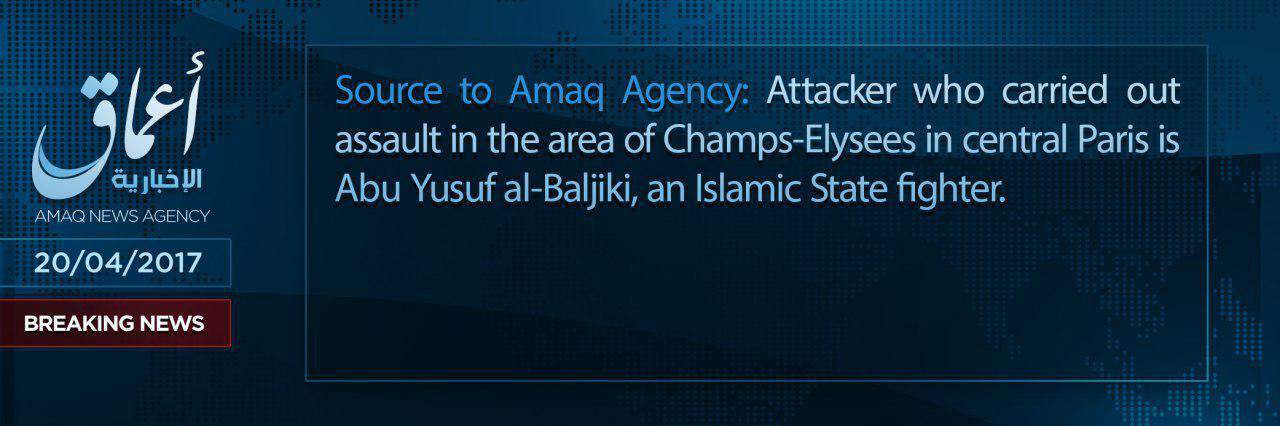 أعماق
الإخبارية
AMAQ NEWS AGENCY

20/04/2017

BREAKING NEWS

Source to Amaq Agency: Attacker who carried out assault in the area of Champs-Elysees in central Paris is Abu Yusuf al-Baljiki, an Islamic State fighter.